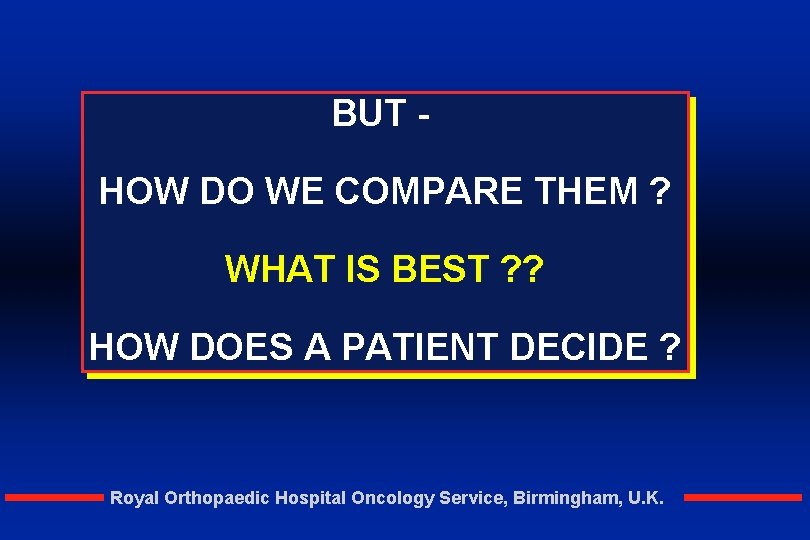 BUT -

HOW DO WE COMPARE THEM ?

WHAT IS BEST ??

HOW DOES A PATIENT DECIDE ?

Royal Orthopaedic Hospital Oncology Service, Birmingham, U.K.